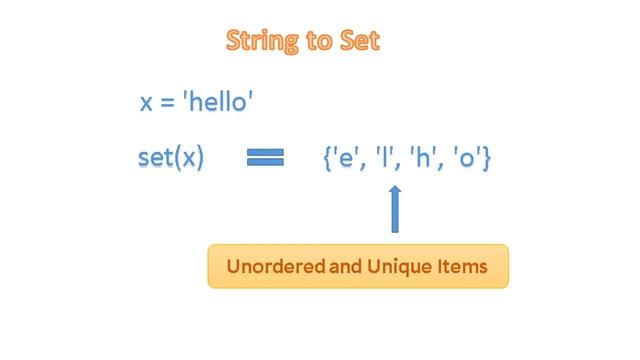 String to Set

x = 'hello'

set(x) = {'e', 'l', 'h', 'o'}

Unordered and Unique Items